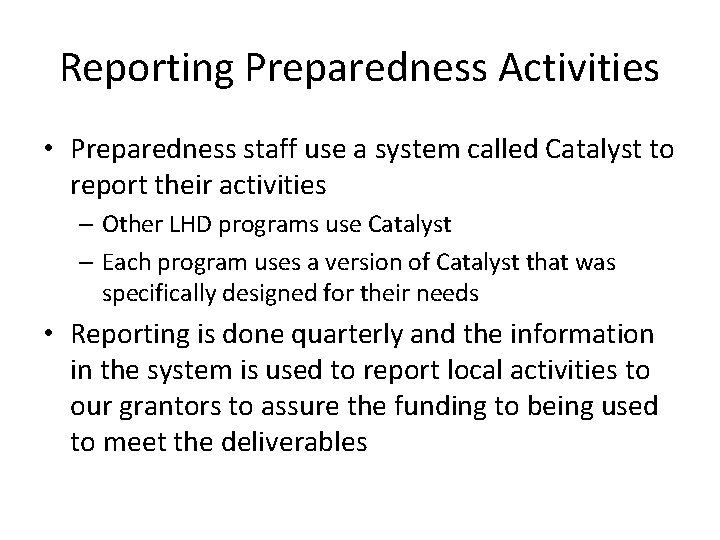 Reporting Preparedness Activities

• Preparedness staff use a system called Catalyst to report their activities
– Other LHD programs use Catalyst
– Each program uses a version of Catalyst that was specifically designed for their needs

• Reporting is done quarterly and the information in the system is used to report local activities to our grantors to assure the funding to being used to meet the deliverables